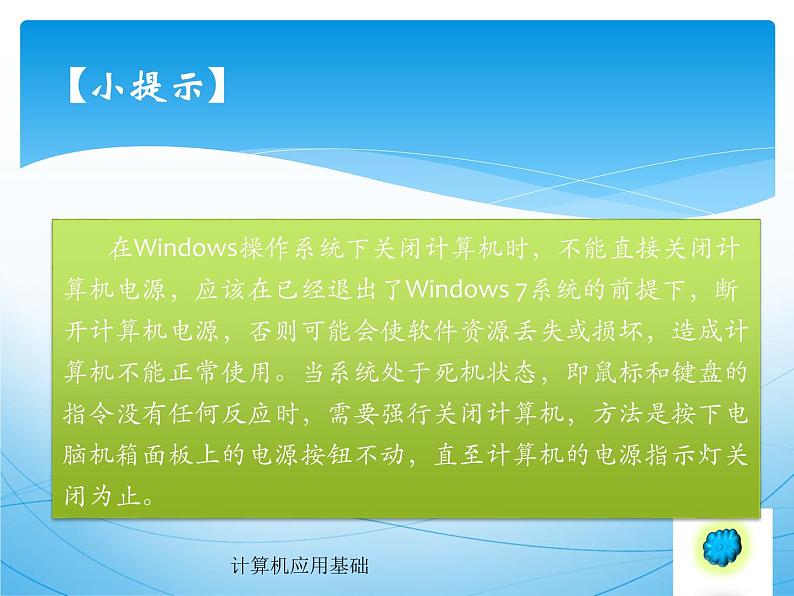 【小提示】

在Windows操作系统下关闭计算机时，不能直接关闭计算机电源，应该在已经退出了Windows 7系统的前提下，断开计算机电源，否则可能会使软件资源丢失或损坏，造成计算机不能正常使用。当系统处于死机状态，即鼠标和键盘的指令没有任何反应时，需要强行关闭计算机，方法是按下电脑机箱面板上的电源按钮不动，直至计算机的电源指示灯关闭为止。

计算机应用基础